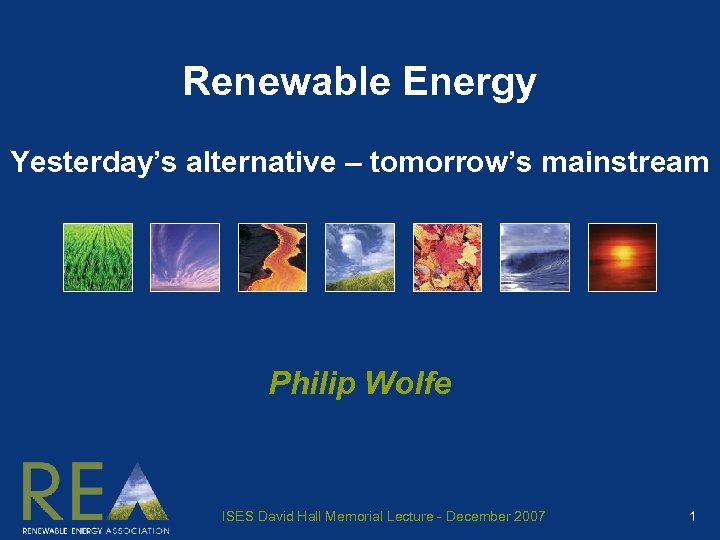 Renewable Energy

Yesterday's alternative – tomorrow's mainstream

Philip Wolfe

REA
RENEWABLE ENERGY ASSOCIATION

ISES David Hall Memorial Lecture - December 2007

1